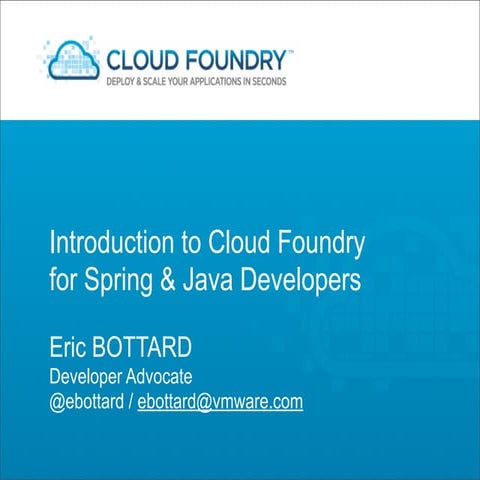 CLOUD FOUNDRY™
DEPLOY & SCALE YOUR APPLICATIONS IN SECONDS

Introduction to Cloud Foundry for Spring & Java Developers

Eric BOTTARD
Developer Advocate
@ebottard / ebottard@vmware.com